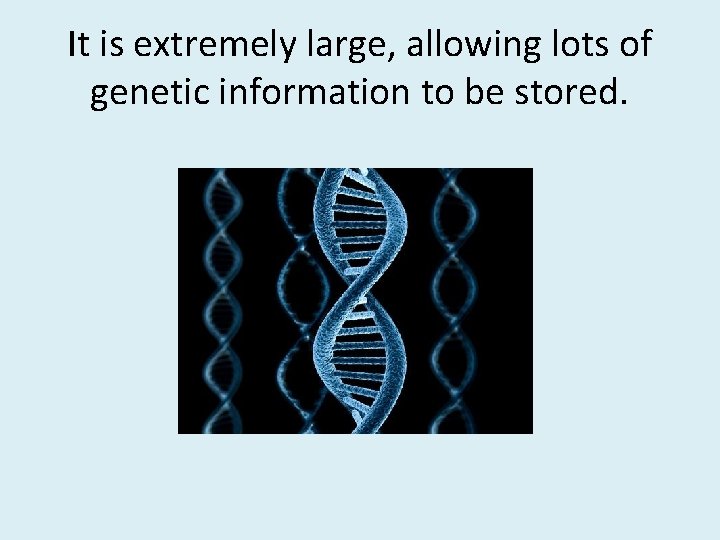 It is extremely large, allowing lots of genetic information to be stored.